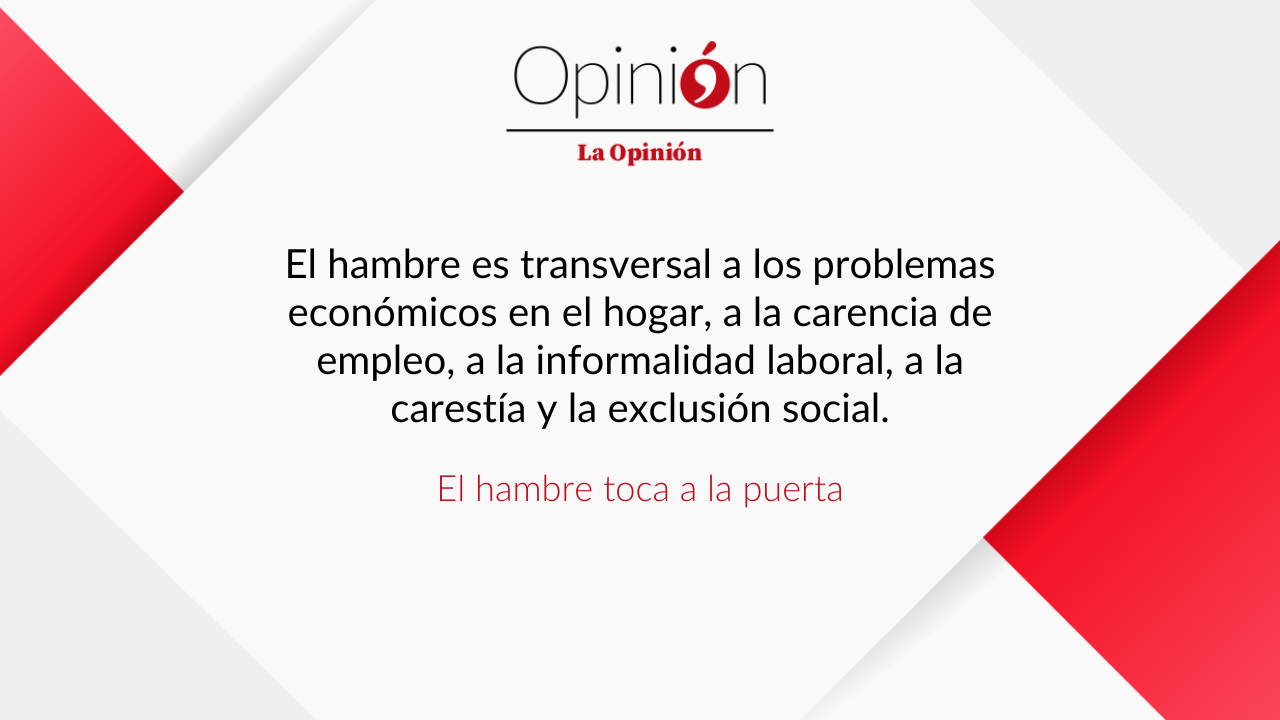 Opinión

La Opinión

El hambre es transversal a los problemas económicos en el hogar, a la carencia de empleo, a la informalidad laboral, a la carestía y la exclusión social.

El hambre toca a la puerta